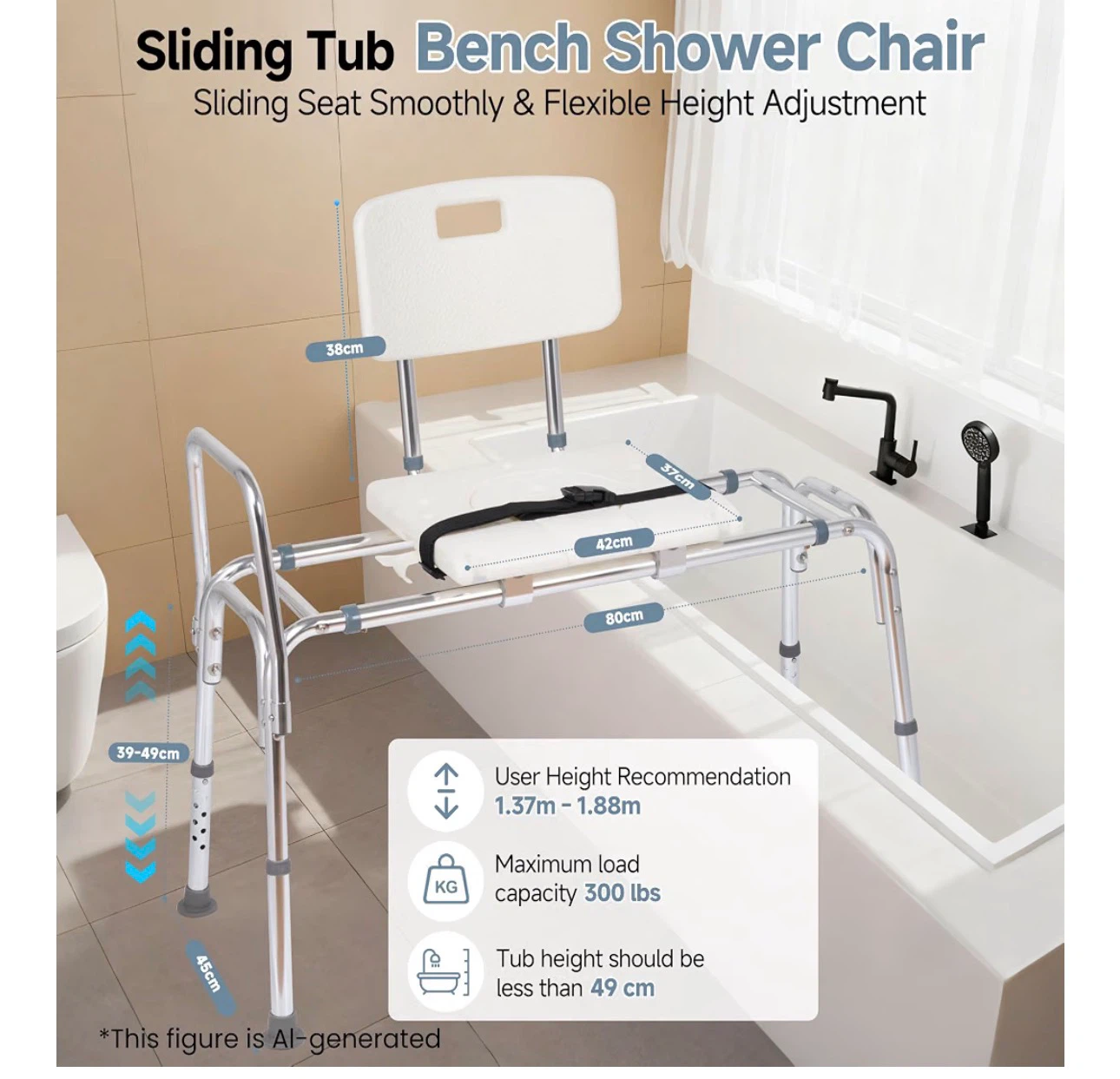 Sliding Tub Bench Shower Chair
Sliding Seat Smoothly & Flexible Height Adjustment

38cm

37cm

42cm

80cm

39-49cm

45cm

User Height Recommendation
1.37m - 1.88m

KG

Maximum load capacity 300 lbs

Tub height should be less than 49 cm

*This figure is AI-generated